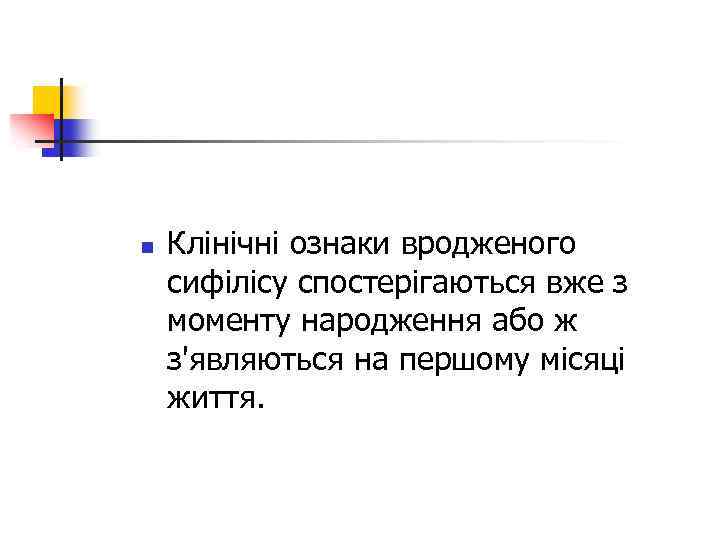 Клінічні ознаки вродженого сифілісу спостерігаються вже з моменту народження або ж з'являються на першому місяці життя.